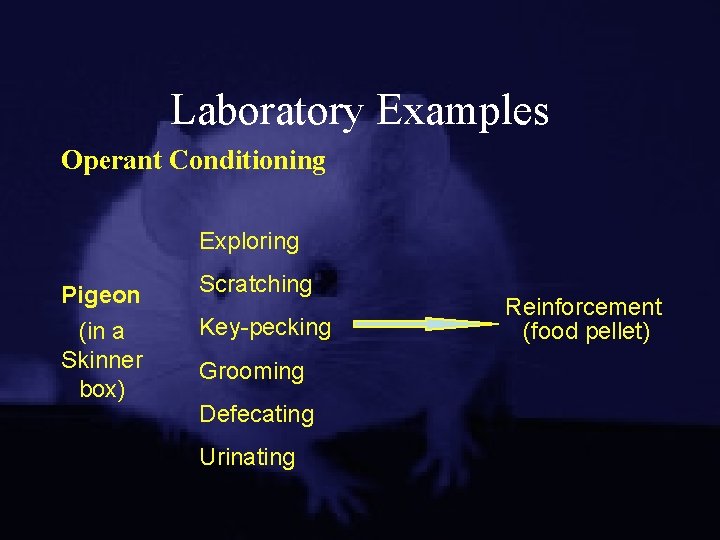 Laboratory Examples

Operant Conditioning

Pigeon
(in a Skinner box)

Exploring
Scratching
Key-pecking
Grooming
Defecating
Urinating

Reinforcement
(food pellet)